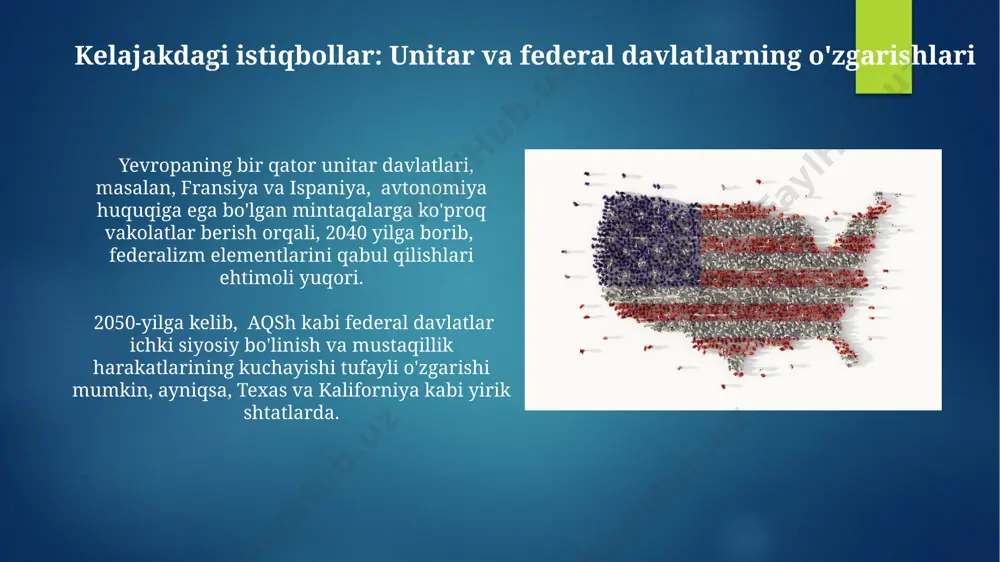 Kelajakdagi istiqbollar: Unitar va federal davlatlarning o'zgarishlari

Yevropaning bir qator unitar davlatlari, masalan, Fransiya va Ispaniya, avtonomiya huquqiga ega bo'lgan mintaqalarga ko'proq vakolatlar berish orqali, 2040 yilga borib, federalizm elementlarini qabul qilishlari ehtimoli yuqori.

2050-yilga kelib, AQSh kabi federal davlatlar ichki siyosiy bo'linish va mustaqillik harakatlarining kuchayishi tufayli o'zgarishi mumkin, ayniqsa, Texas va Kaliforniya kabi yirik shtatlarda.